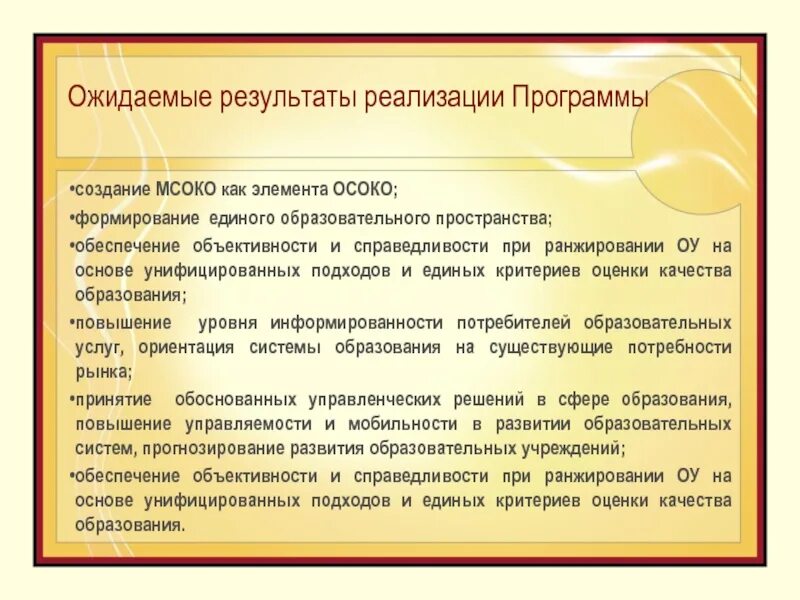 Ожидаемые результаты реализации Программы

•создание МСОКО как элемента ОСОКО;

•формирование единого образовательного пространства;

•обеспечение объективности и справедливости при ранжировании ОУ на основе унифицированных подходов и единых критериев оценки качества образования;

•повышение уровня информированности потребителей образовательных услуг, ориентация системы образования на существующие потребности рынка;

•принятие обоснованных управленческих решений в сфере образования, повышение управляемости и мобильности в развитии образовательных систем, прогнозирование развития образовательных учреждений;

•обеспечение объективности и справедливости при ранжировании ОУ на основе унифицированных подходов и единых критериев оценки качества образования.